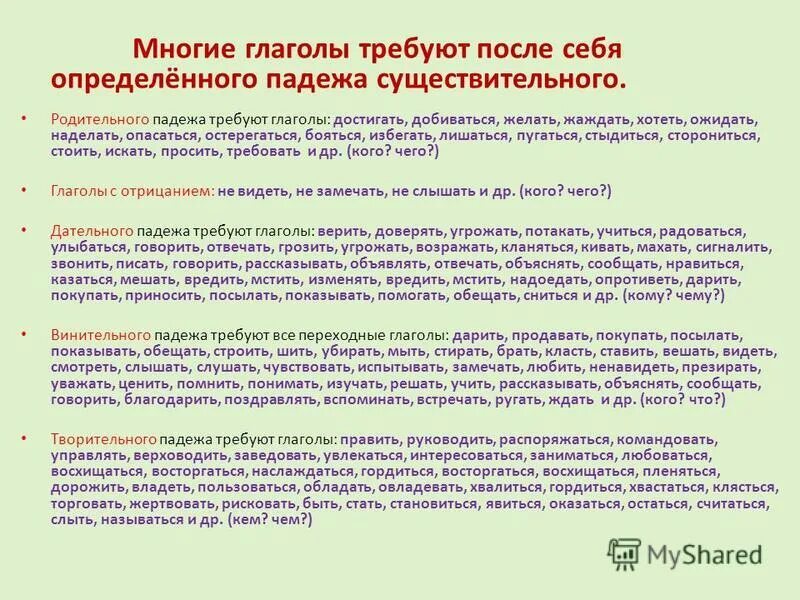 Многие глаголы требуют после себя определённого падежа существительного.

• Родительного падежа требуют глаголы: достигать, добиваться, желать, жаждать, хотеть, ожидать, наделать, опасаться, остерегаться, бояться, избегать, лишаться, пугаться, стыдиться, сторониться, стоить, искать, просить, требовать и др. (кого? чего?)

• Глаголы с отрицанием: не видеть, не замечать, не слышать и др. (кого? чего?)

• Дательного падежа требуют глаголы: верить, доверять, угрожать, потакать, учиться, радоваться, улыбаться, говорить, отвечать, грозить, угрожать, возражать, кланяться, кивать, махать, сигналить, звонить, писать, говорить, рассказывать, объявлять, отвечать, объяснять, сообщать, нравиться, казаться, мешать, вредить, мстить, изменять, вредить, мстить, надоедать, опротиветь, дарить, покупать, приносить, посылать, показывать, помогать, обещать, сниться и др. (кому? чему?)

• Винительного падежа требуют все переходные глаголы: дарить, продавать, покупать, посылать, показывать, обещать, строить, шить, убирать, мыть, стирать, брать, класть, ставить, вешать, видеть, смотреть, слышать, слушать, чувствовать, испытывать, замечать, любить, ненавидеть, презирать, уважать, ценить, помнить, понимать, изучать, решать, учить, рассказывать, объяснять, сообщать, говорить, благодарить, поздравлять, вспоминать, встречать, ругать, ждать и др. (кого? что?)

• Творительного падежа требуют глаголы: править, руководить, распоряжаться, командовать, управлять, верховодить, заведовать, увлекаться, интересоваться, заниматься, любоваться, восхищаться, восторгаться, наслаждаться, гордиться, восторгаться, восхищаться, пленяться, дорожить, владеть, пользоваться, обладать, овладевать, хвалиться, гордиться, хвастаться, клясться, торговать, жертвовать, рисковать, быть, стать, становиться, явиться, оказаться, остаться, считаться, слыть, называться и др. (кем? чем?)

MyShared